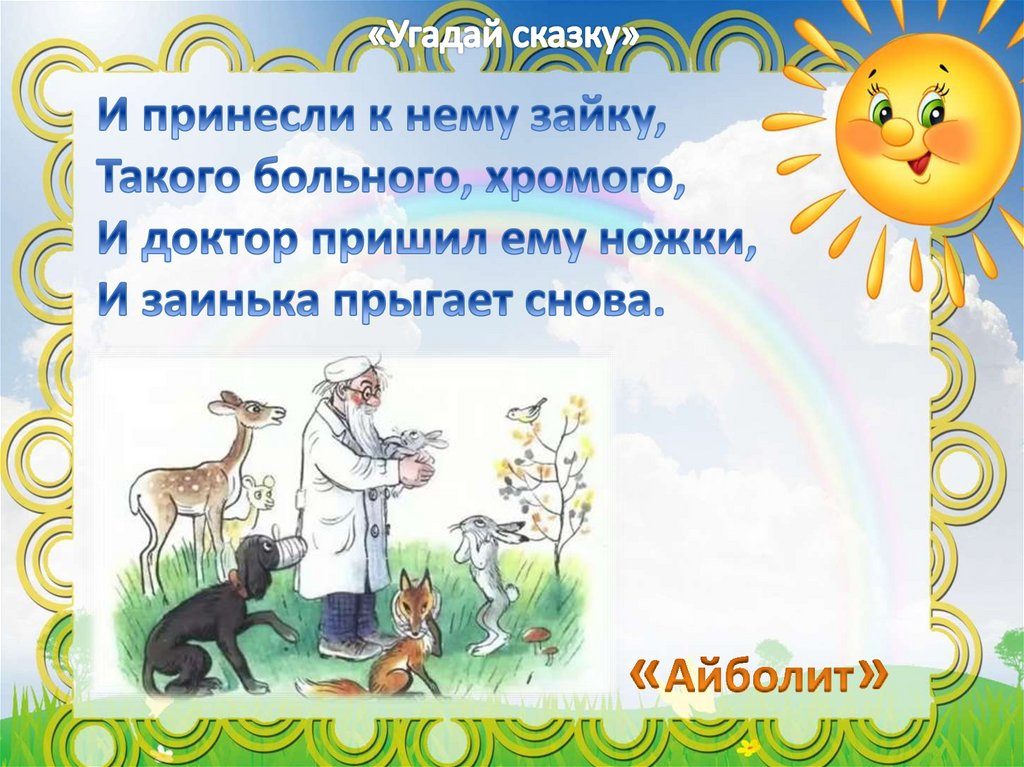 «Угадай сказку»

И принесли к нему зайку,
Такого больного, хромого,
И доктор пришил ему ножки,
И заинька прыгает снова.

«Айболит»